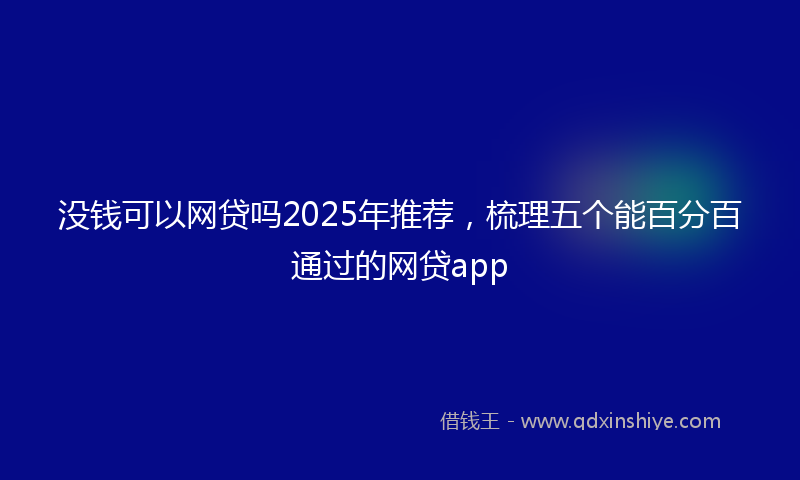 没钱可以网贷吗2025年推荐，梳理五个能百分百通过的网贷app

借钱王 - www.qdxinshiye.com